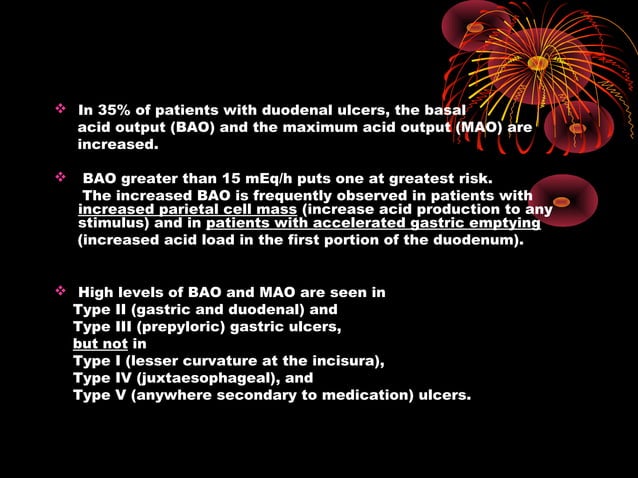 ❖ In 35% of patients with duodenal ulcers, the basal acid output (BAO) and the maximum acid output (MAO) are increased.

❖ BAO greater than 15 mEq/h puts one at greatest risk. The increased BAO is frequently observed in patients with increased parietal cell mass (increase acid production to any stimulus) and in patients with accelerated gastric emptying (increased acid load in the first portion of the duodenum).

❖ High levels of BAO and MAO are seen in
Type II (gastric and duodenal) and
Type III (prepyloric) gastric ulcers,
but not in
Type I (lesser curvature at the incisura),
Type IV (juxtaesophageal), and
Type V (anywhere secondary to medication) ulcers.